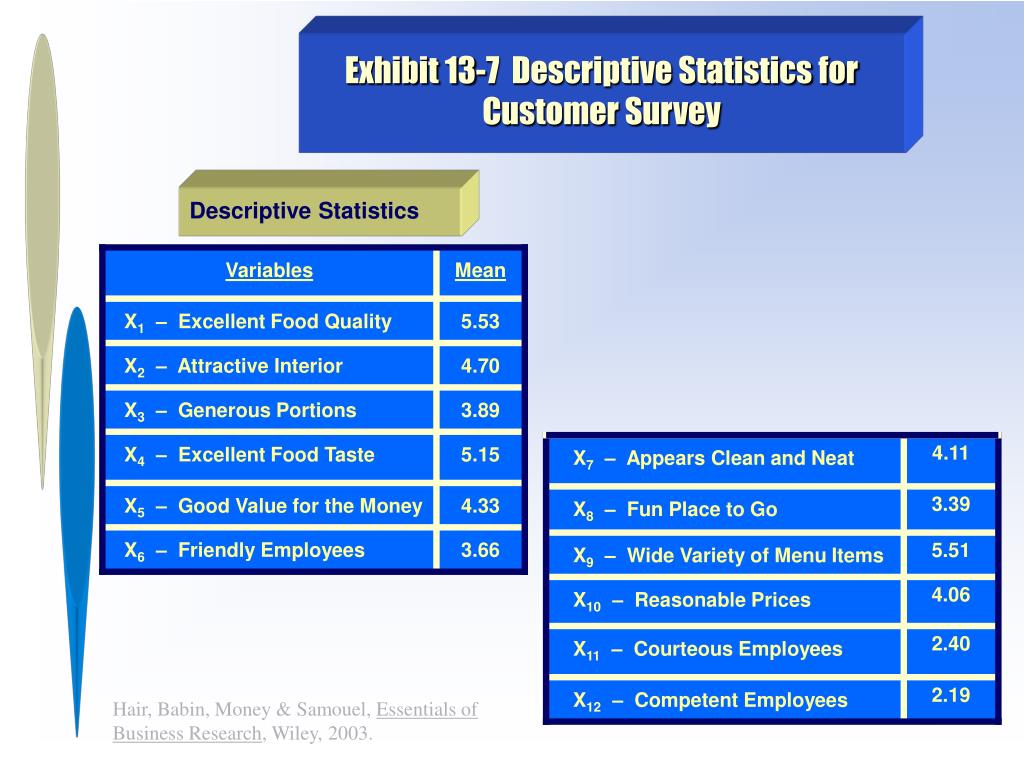 Exhibit 13-7 Descriptive Statistics for Customer Survey

Descriptive Statistics

| Variables | Mean |
|---|---|
| $X_1$ – Excellent Food Quality | 5.53 |
| $X_2$ – Attractive Interior | 4.70 |
| $X_3$ – Generous Portions | 3.89 |
| $X_4$ – Excellent Food Taste | 5.15 |
| $X_5$ – Good Value for the Money | 4.33 |
| $X_6$ – Friendly Employees | 3.66 |

| | |
|---|---|
| $X_7$ – Appears Clean and Neat | 4.11 |
| $X_8$ – Fun Place to Go | 3.39 |
| $X_9$ – Wide Variety of Menu Items | 5.51 |
| $X_{10}$ – Reasonable Prices | 4.06 |
| $X_{11}$ – Courteous Employees | 2.40 |
| $X_{12}$ – Competent Employees | 2.19 |

Hair, Babin, Money & Samouel, Essentials of Business Research, Wiley, 2003.